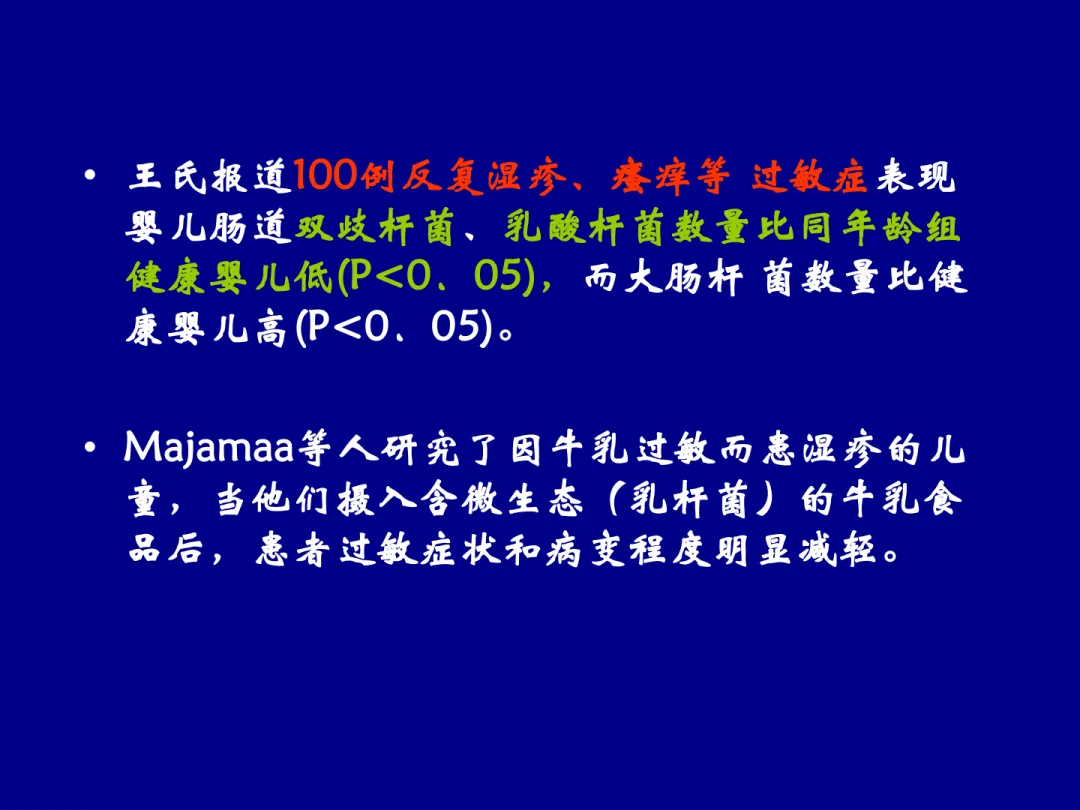 • 王氏报道100例反复湿疹、瘙痒等 过敏症表现婴儿肠道双歧杆菌、乳酸杆菌数量比同年龄组健康婴儿低(P<0、05)，而大肠杆 菌数量比健康婴儿高(P<0、05)。

• Majamaa等人研究了因牛乳过敏而患湿疹的儿童，当他们摄入含微生态（乳杆菌）的牛乳食品后，患者过敏症状和病变程度明显减轻。